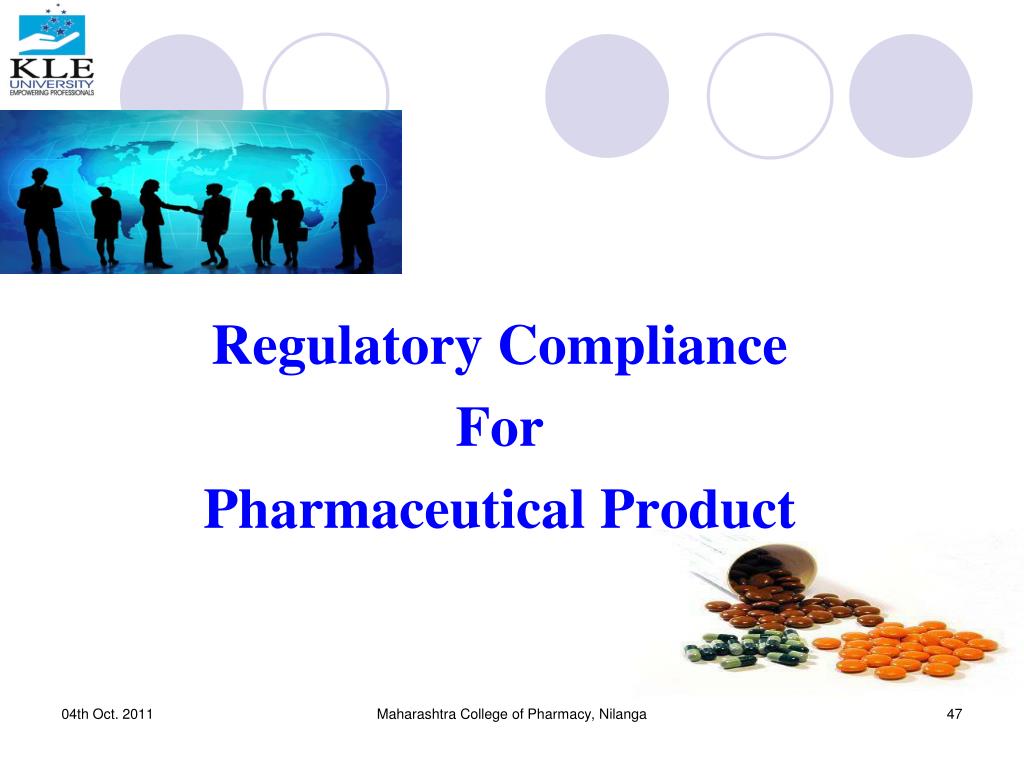 KLE UNIVERSITY
EMPOWERING PROFESSIONALS

Regulatory Compliance
For
Pharmaceutical Product

04th Oct. 2011
Maharashtra College of Pharmacy, Nilanga
47